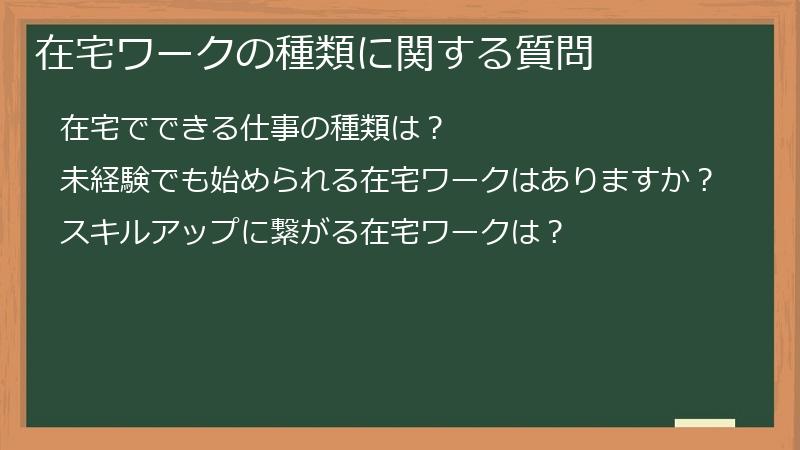 在宅ワークの種類に関する質問

在宅でできる仕事の種類は？

未経験でも始められる在宅ワークはありますか？

スキルアップに繋がる在宅ワークは？